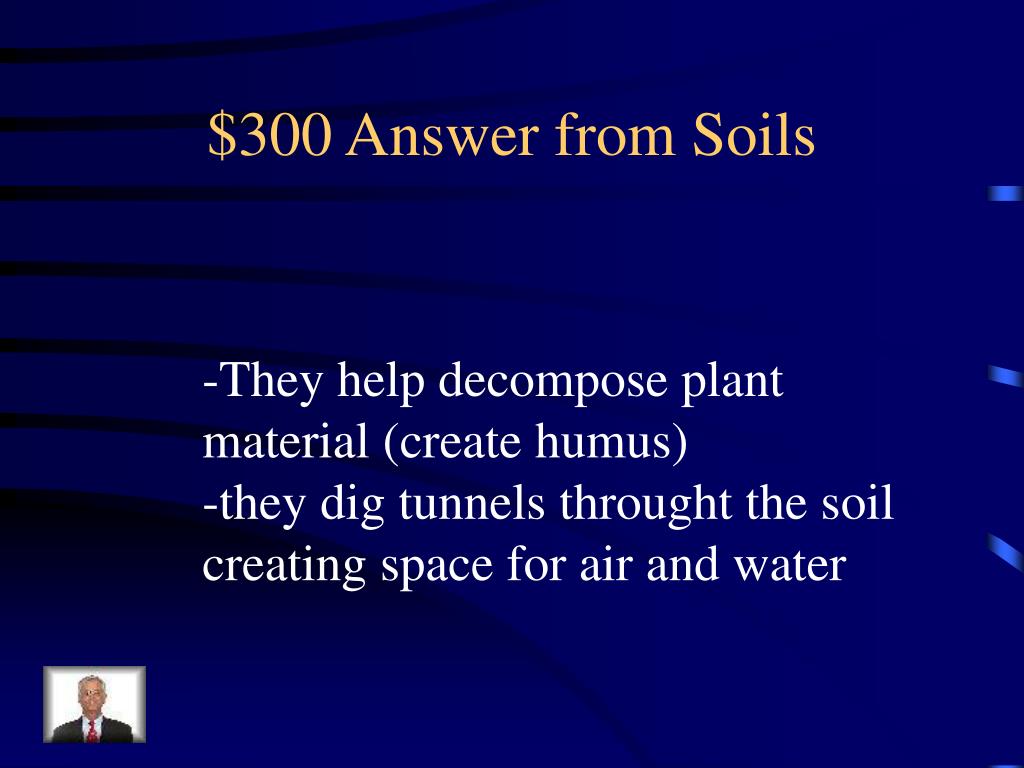 \$300 Answer from Soils

-They help decompose plant material (create humus)
-they dig tunnels throught the soil creating space for air and water